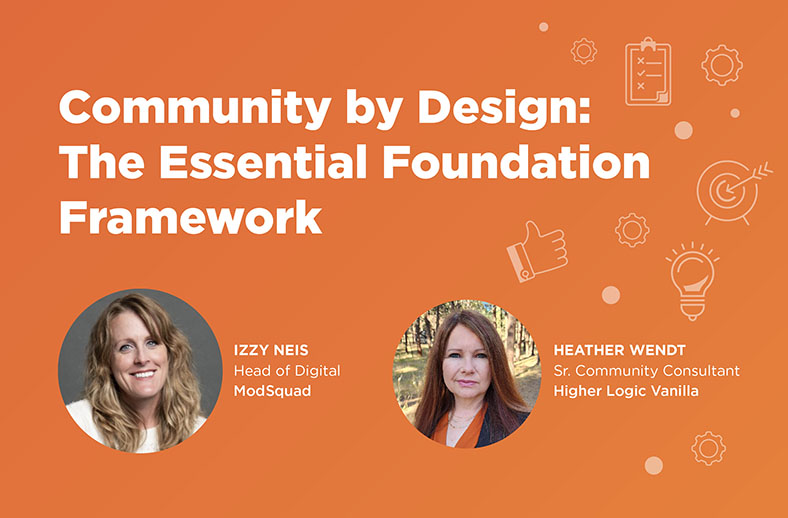 Community by Design: The Essential Foundation Framework

IZZY NEIS
Head of Digital
ModSquad

HEATHER WENDT
Sr. Community Consultant
Higher Logic Vanilla